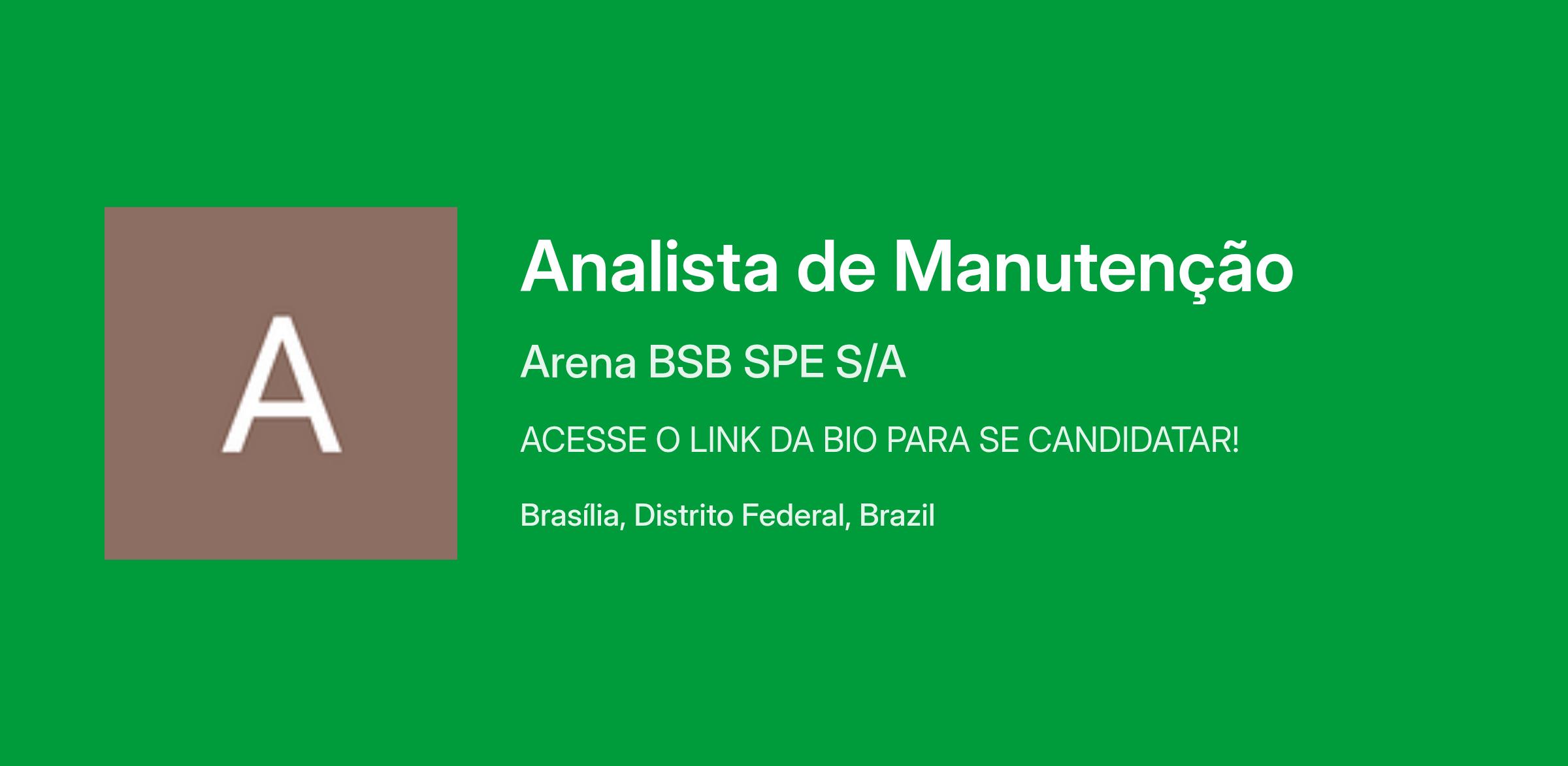 A

Analista de Manutenção

Arena BSB SPE S/A

ACESSE O LINK DA BIO PARA SE CANDIDATAR!

Brasília, Distrito Federal, Brazil